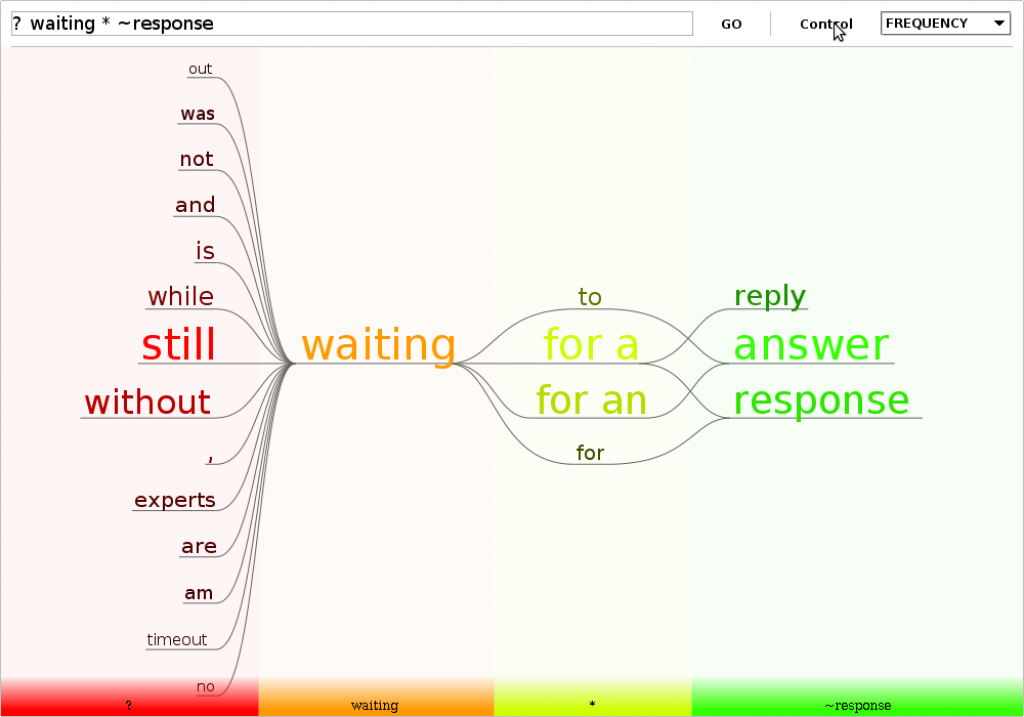 ? waiting * ~response

GO

Control

FREQUENCY

out
was
not
and
is
while
still
without
,
experts
are
am
timeout
no

waiting

to
for a
for an
for

reply
answer
response

?
waiting
*
~response